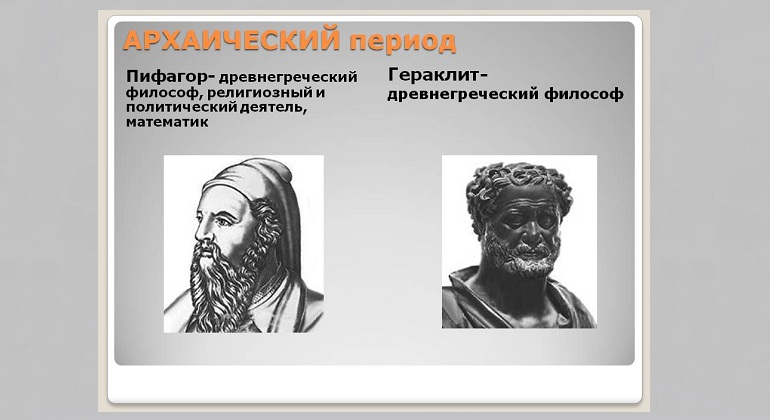 АРХАИЧЕСКИЙ период

Пифагор- древнегреческий философ, религиозный и политический деятель, математик

Гераклит- древнегреческий философ